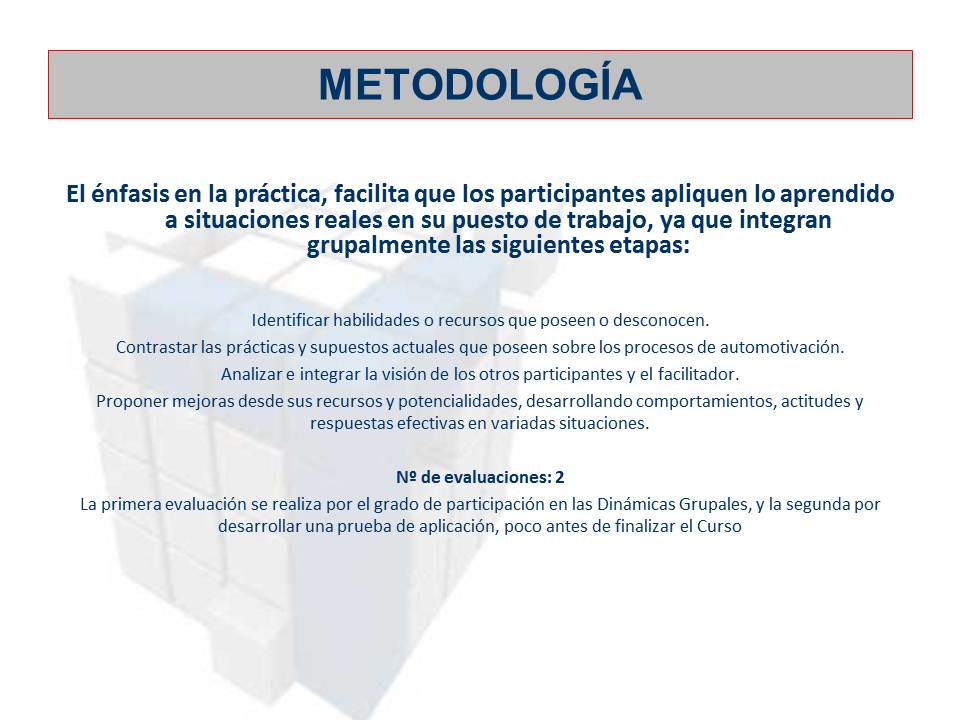 METODOLOGÍA

El énfasis en la práctica, facilita que los participantes apliquen lo aprendido a situaciones reales en su puesto de trabajo, ya que integran grupalmente las siguientes etapas:

Identificar habilidades o recursos que poseen o desconocen.

Contrastar las prácticas y supuestos actuales que poseen sobre los procesos de automotivación.

Analizar e integrar la visión de los otros participantes y el facilitador.

Proponer mejoras desde sus recursos y potencialidades, desarrollando comportamientos, actitudes y respuestas efectivas en variadas situaciones.

Nº de evaluaciones: 2

La primera evaluación se realiza por el grado de participación en las Dinámicas Grupales, y la segunda por desarrollar una prueba de aplicación, poco antes de finalizar el Curso